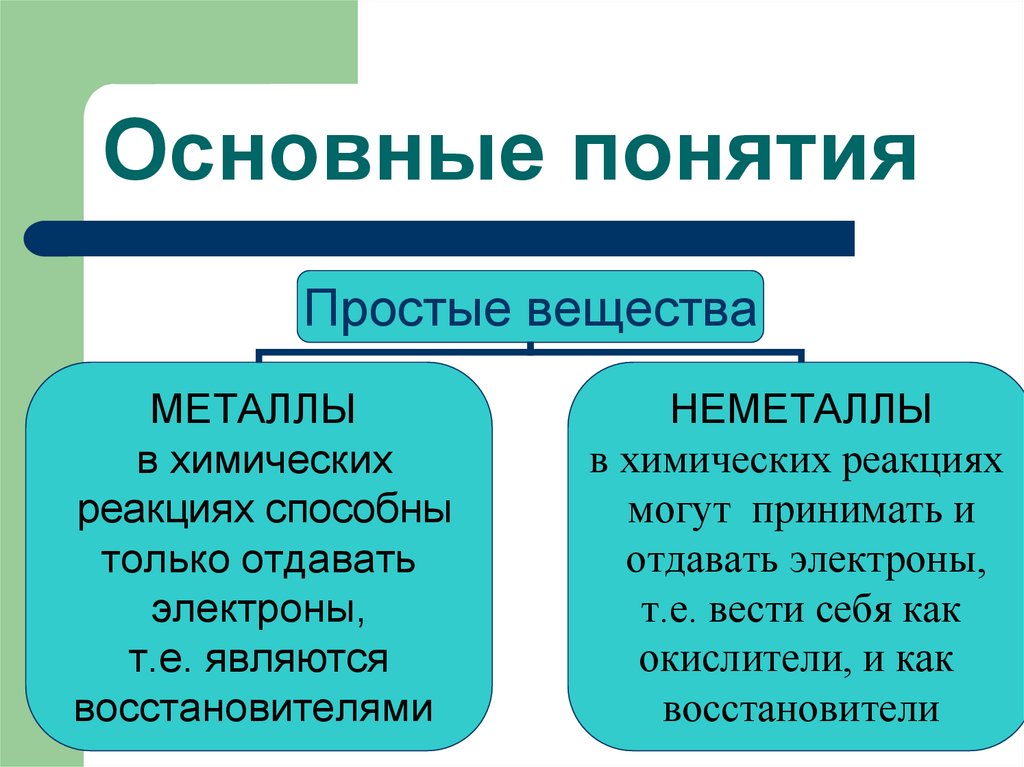 Основные понятия

Простые вещества

МЕТАЛЛЫ
в химических реакциях способны только отдавать электроны, т.е. являются восстановителями

НЕМЕТАЛЛЫ
в химических реакциях могут принимать и отдавать электроны, т.е. вести себя как окислители, и как восстановители